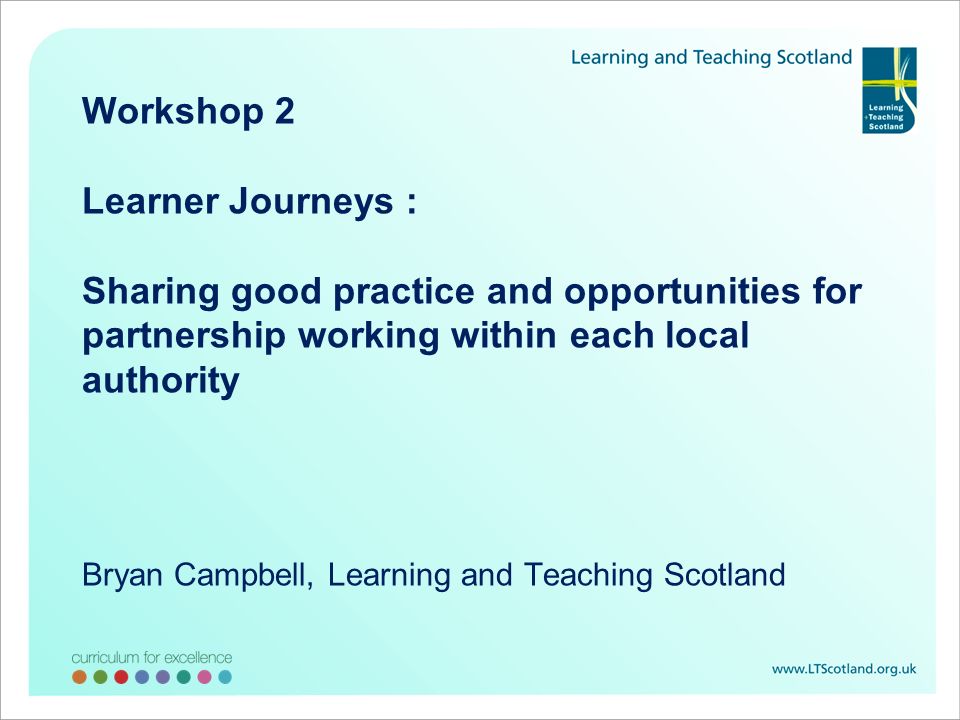 Learning and Teaching Scotland

Learning
+Teaching
Scotland

Workshop 2

Learner Journeys :

Sharing good practice and opportunities for partnership working within each local authority

Bryan Campbell, Learning and Teaching Scotland

curriculum for excellence

www.LTScotland.org.uk